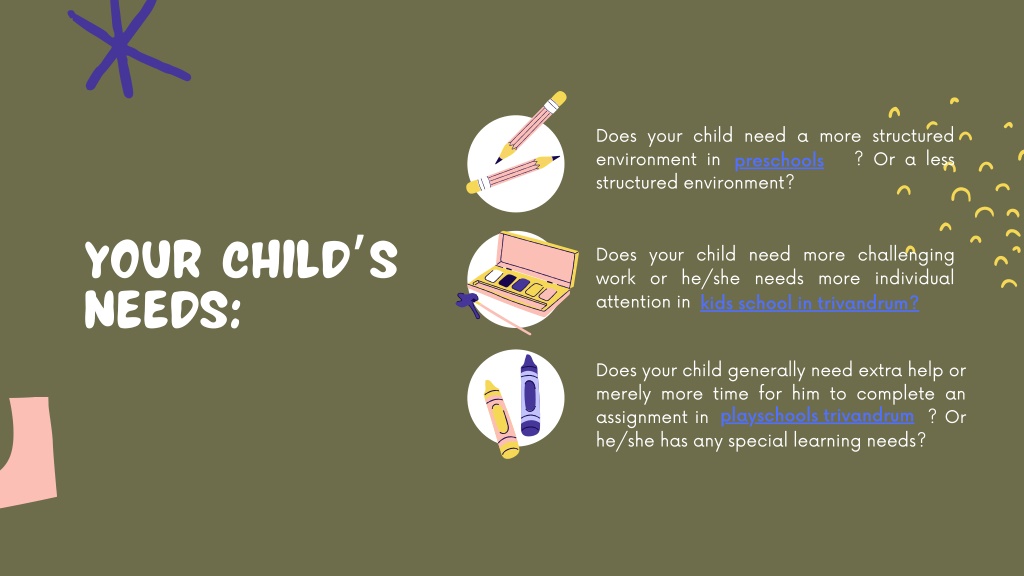 YOUR CHILD'S NEEDS:

Does your child need a more structured environment in preschools ? Or a less structured environment?

Does your child need more challenging work or he/she needs more individual attention in kids school in trivandrum?

Does your child generally need extra help or merely more time for him to complete an assignment in playschools trivandrum ? Or he/she has any special learning needs?